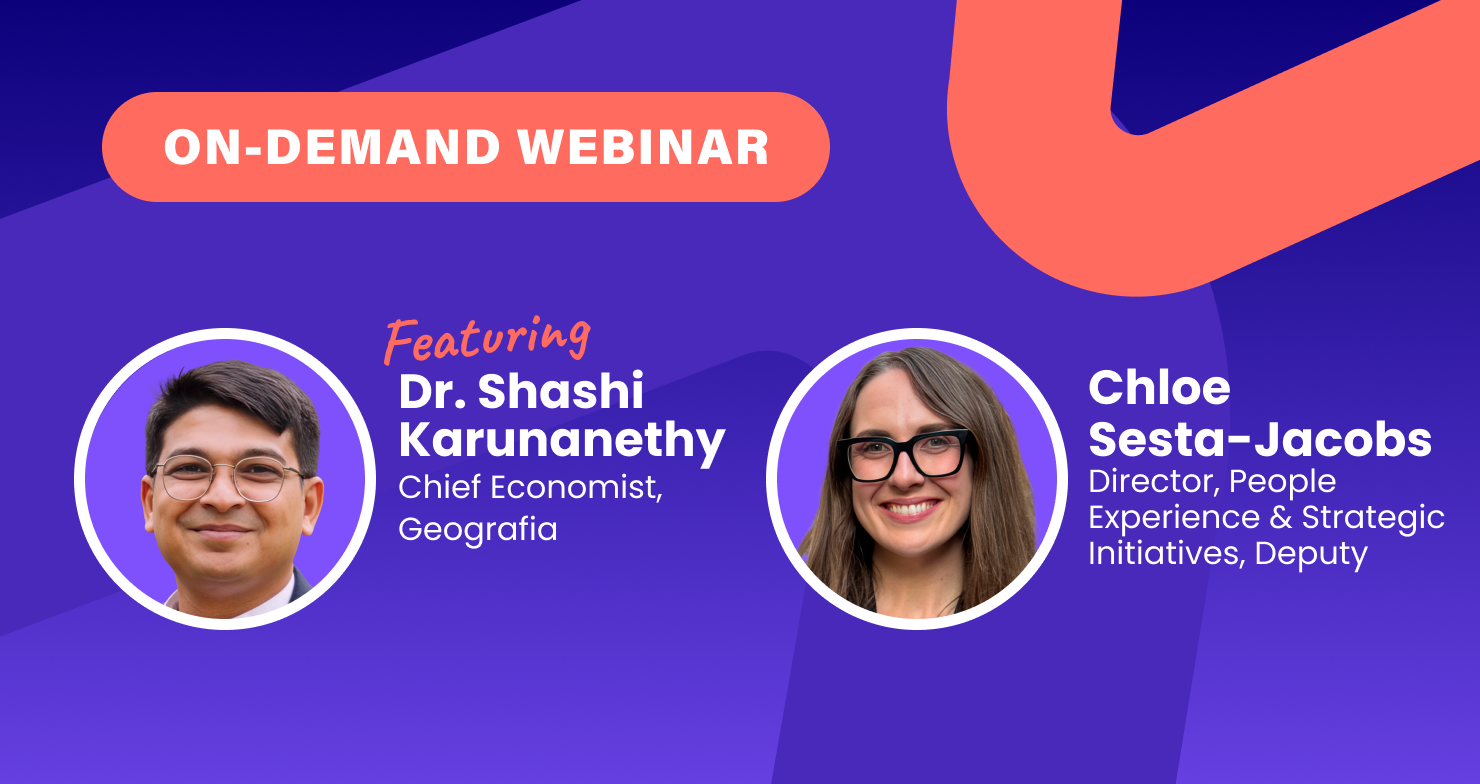 ON-DEMAND WEBINAR

Featuring

Dr. Shashi Karunanethy
Chief Economist, Geografia

Chloe Sesta-Jacobs
Director, People Experience & Strategic Initiatives, Deputy